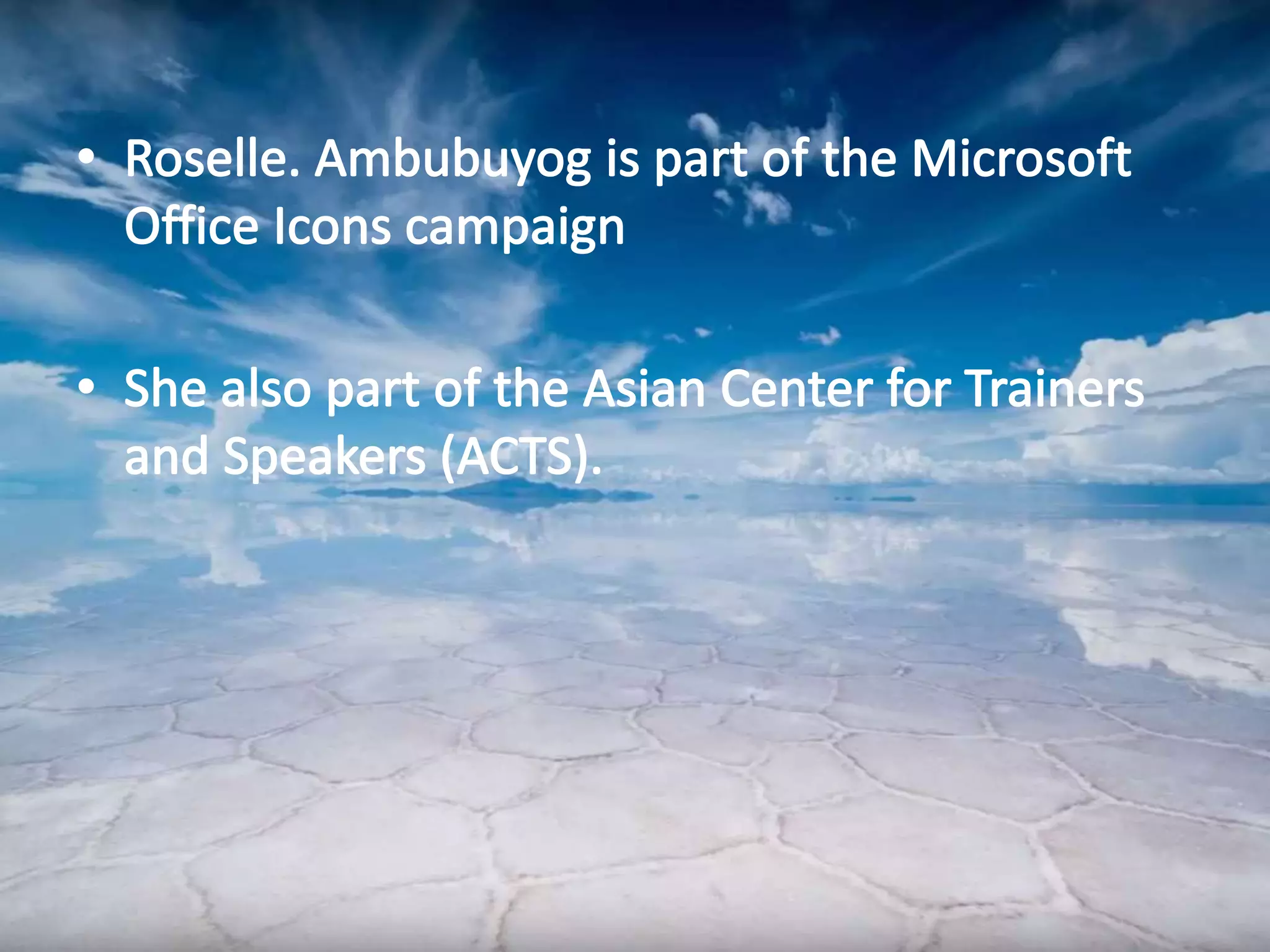 • Roselle. Ambubuyog is part of the Microsoft Office Icons campaign

• She also part of the Asian Center for Trainers and Speakers (ACTS).